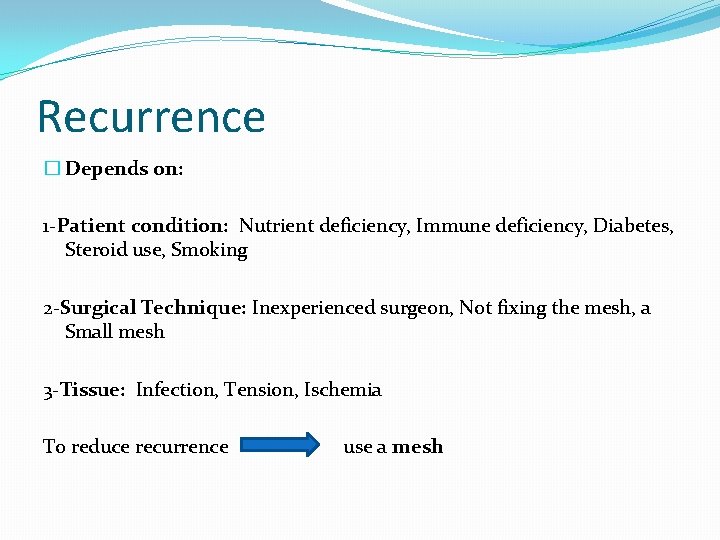 Recurrence

Depends on:

1-Patient condition: Nutrient deficiency, Immune deficiency, Diabetes, Steroid use, Smoking

2-Surgical Technique: Inexperienced surgeon, Not fixing the mesh, a Small mesh

3-Tissue: Infection, Tension, Ischemia

To reduce recurrence use a mesh